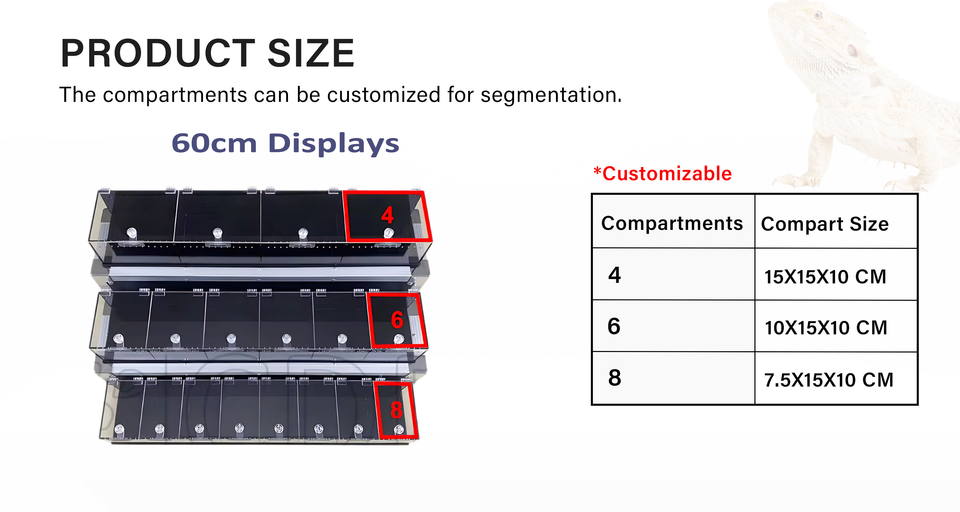 PRODUCT SIZE
The compartments can be customized for segmentation.

60cm Displays

4
6
8

*Customizable

| Compartments | Compart Size |
|---|---|
| 4 | 15X15X10 CM |
| 6 | 10X15X10 CM |
| 8 | 7.5X15X10 CM |